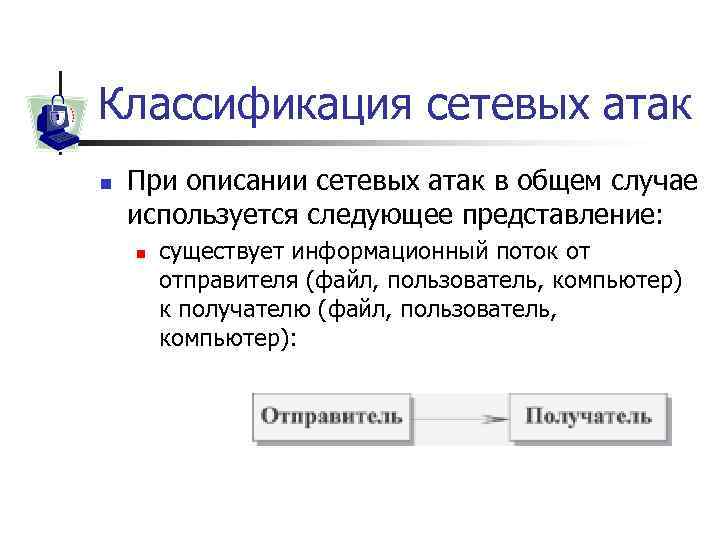 Классификация сетевых атак

При описании сетевых атак в общем случае используется следующее представление:

существует информационный поток от отправителя (файл, пользователь, компьютер) к получателю (файл, пользователь, компьютер):

Отправитель

Получатель